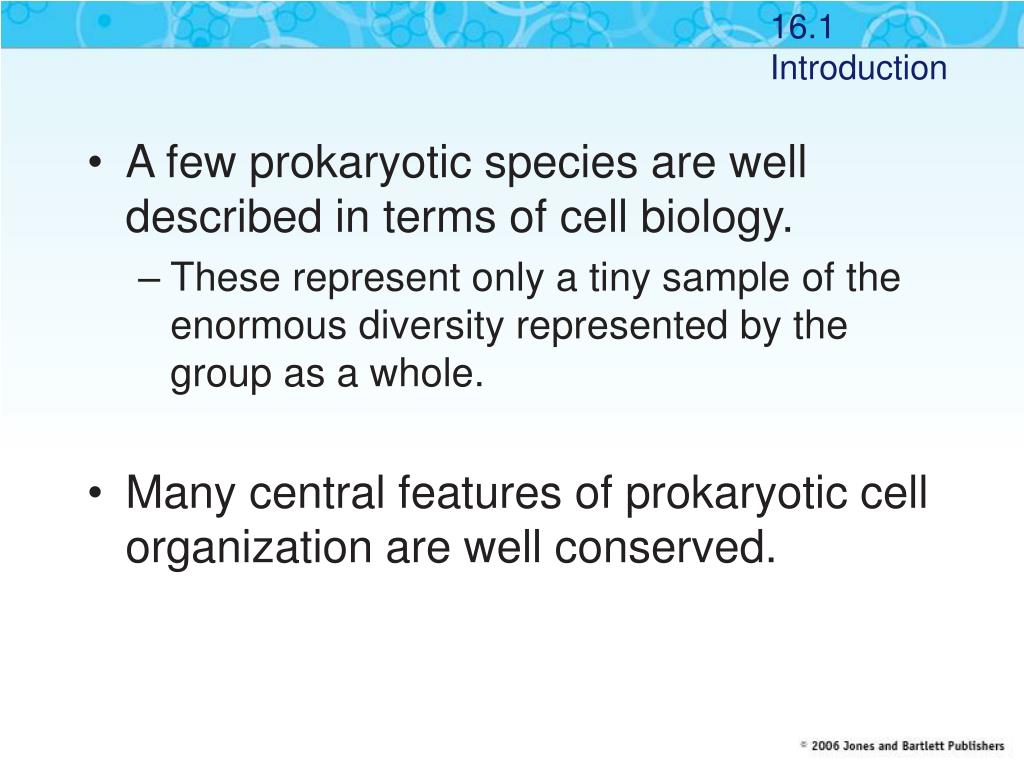 16.1
Introduction

• A few prokaryotic species are well described in terms of cell biology.
– These represent only a tiny sample of the enormous diversity represented by the group as a whole.

• Many central features of prokaryotic cell organization are well conserved.

© 2006 Jones and Bartlett Publishers